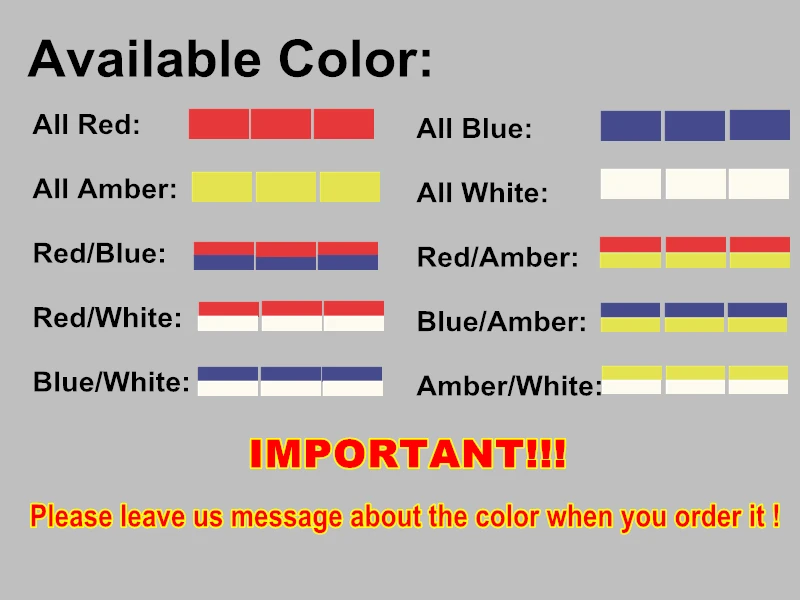 Available Color:

All Red:

All Amber:

Red/Blue:

Red/White:

Blue/White:

All Blue:

All White:

Red/Amber:

Blue/Amber:

Amber/White:

IMPORTANT!!!

Please leave us message about the color when you order it !